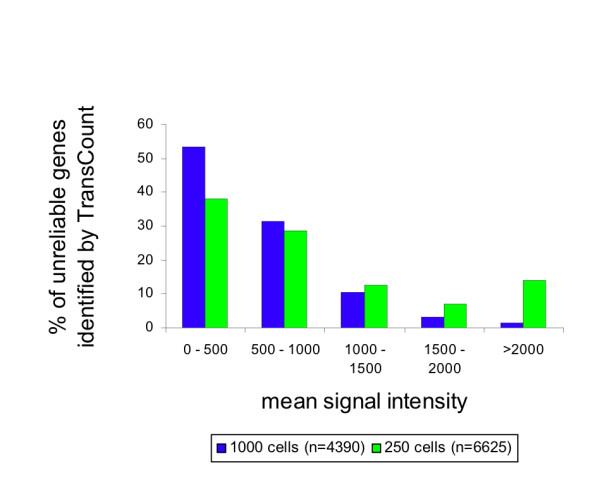 % of unreliable genes identified by TransCount

60
50
40
30
20
10
0

0 - 500
500 - 1000
1000 - 1500
1500 - 2000
>2000

mean signal intensity

1000 cells (n=4390) 250 cells (n=6625)